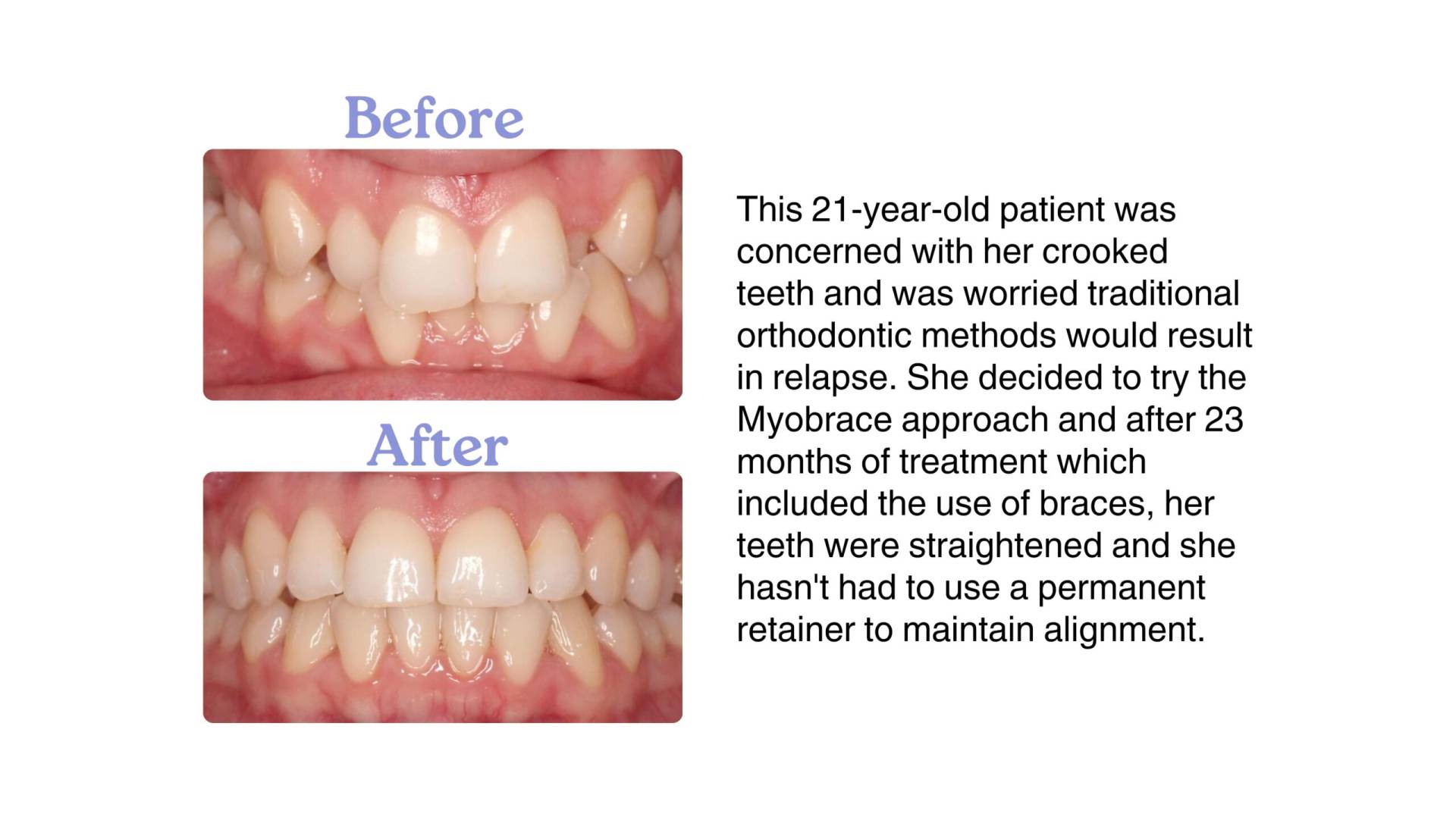 Before

After

This 21-year-old patient was concerned with her crooked teeth and was worried traditional orthodontic methods would result in relapse. She decided to try the Myobrace approach and after 23 months of treatment which included the use of braces, her teeth were straightened and she hasn't had to use a permanent retainer to maintain alignment.